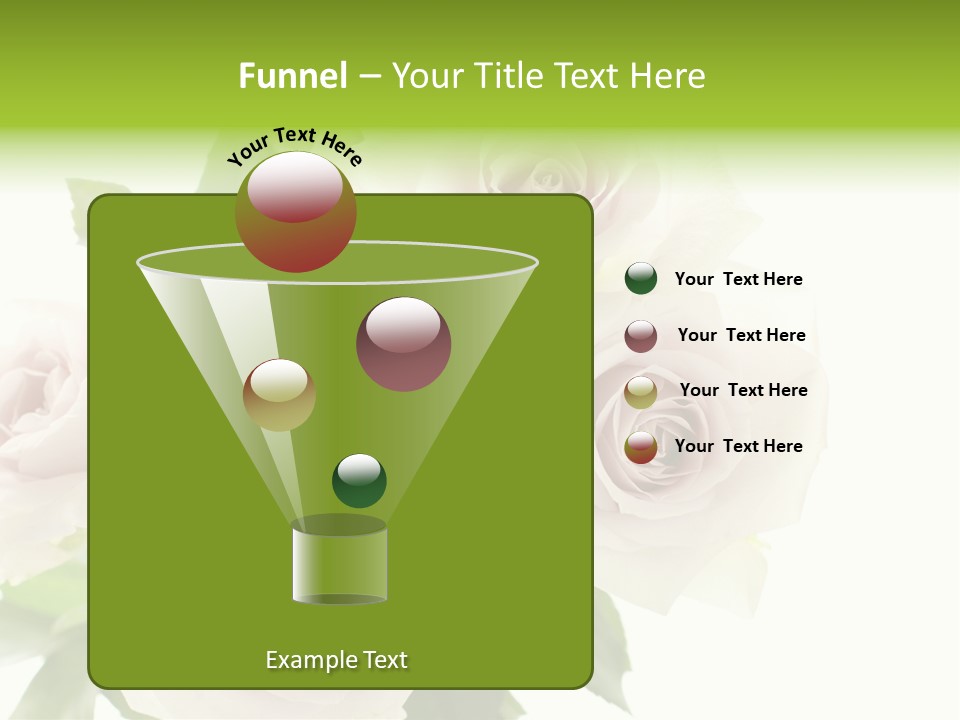 Funnel – Your Title Text Here

Your Text Here

Your Text Here

Your Text Here

Your Text Here

Your Text Here

Example Text